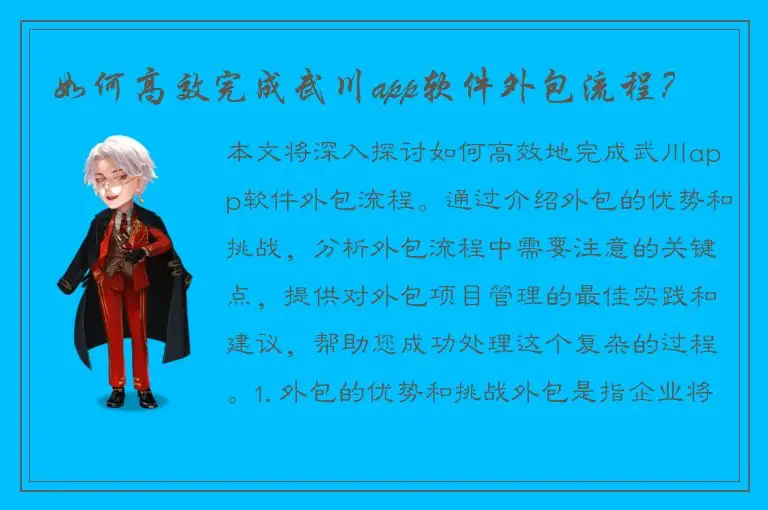 如何高效完成武川app软件外包流程？

本文将深入探讨如何高效地完成武川app软件外包流程。通过介绍外包的优势和挑战，分析外包流程中需要注意的关键点，提供对外包项目管理的最佳实践和建议，帮助您成功处理这个复杂的过程。1. 外包的优势和挑战外包是指企业将